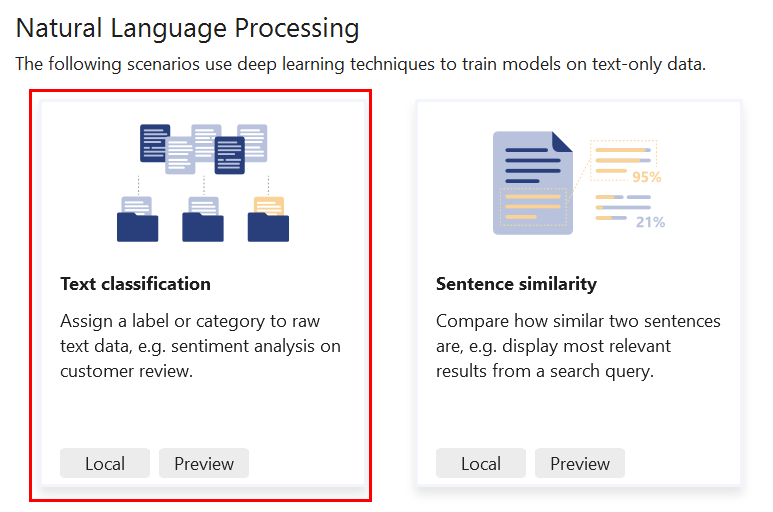 Natural Language Processing

The following scenarios use deep learning techniques to train models on text-only data.

Text classification

Assign a label or category to raw text data, e.g. sentiment analysis on customer review.

Local Preview

95%

21%

Sentence similarity

Compare how similar two sentences are, e.g. display most relevant results from a search query.

Local Preview